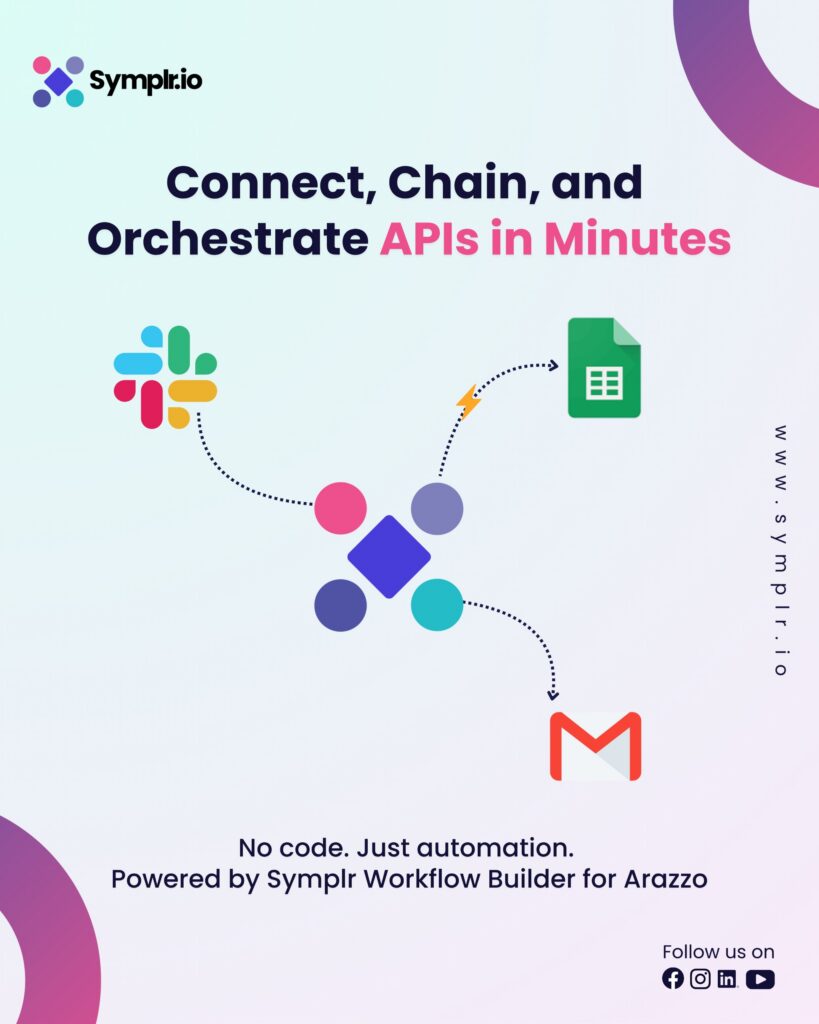 Symplr.io

Connect, Chain, and Orchestrate APIs in Minutes

www.symplr.io

No code. Just automation.
Powered by Symplr Workflow Builder for Arazzo

Follow us on